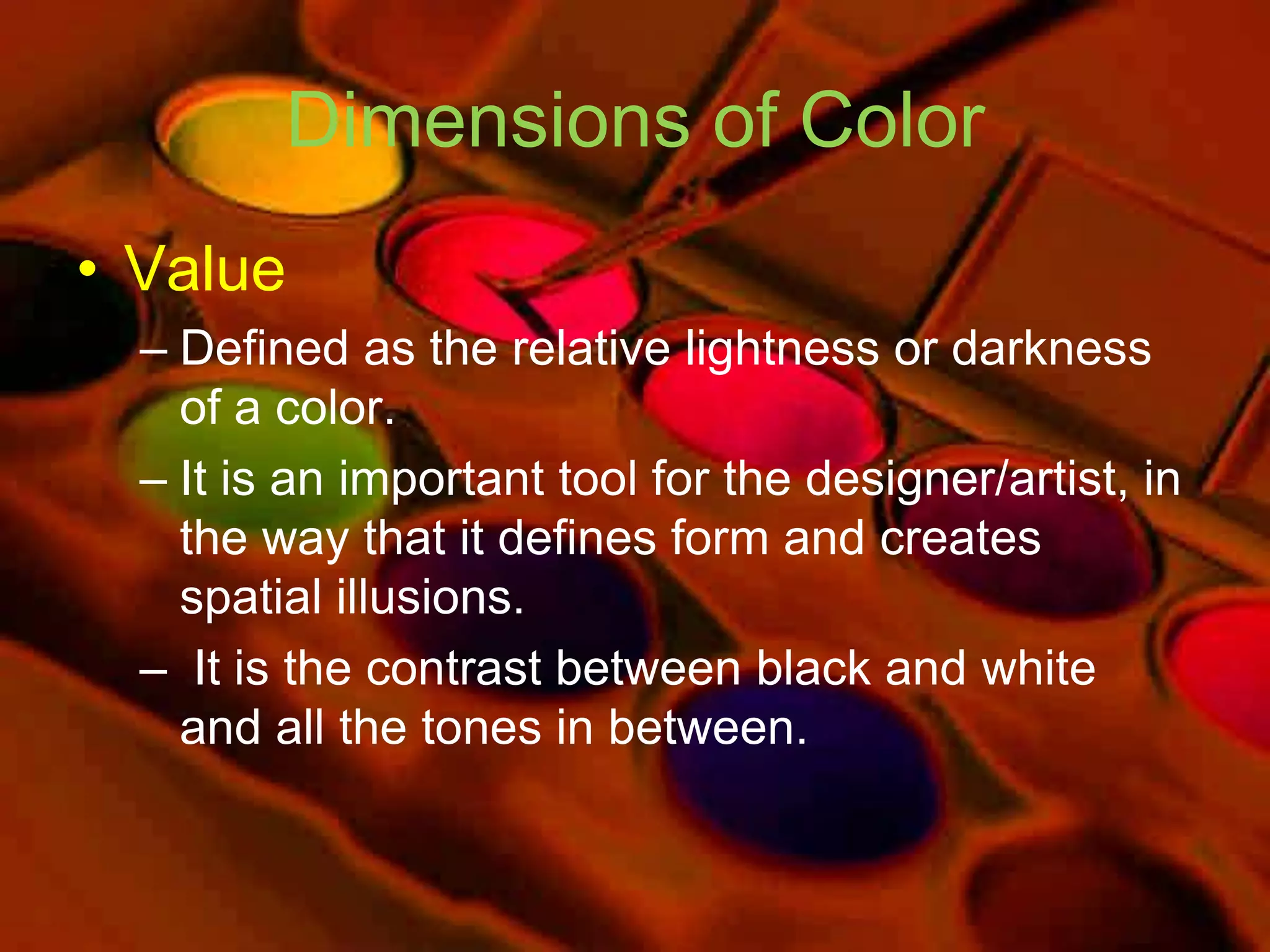 Dimensions of Color

• Value

– Defined as the relative lightness or darkness of a color.

– It is an important tool for the designer/artist, in the way that it defines form and creates spatial illusions.

– It is the contrast between black and white and all the tones in between.